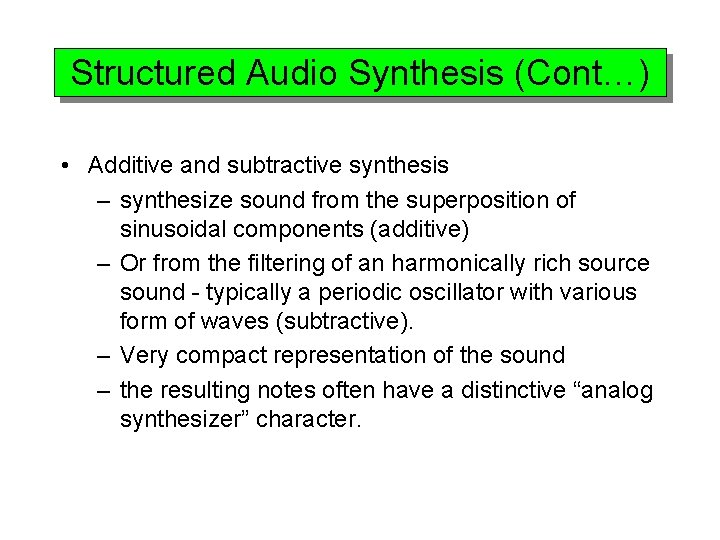 Structured Audio Synthesis (Cont…)

• Additive and subtractive synthesis
– synthesize sound from the superposition of sinusoidal components (additive)
– Or from the filtering of an harmonically rich source sound - typically a periodic oscillator with various form of waves (subtractive).
– Very compact representation of the sound
– the resulting notes often have a distinctive “analog synthesizer” character.